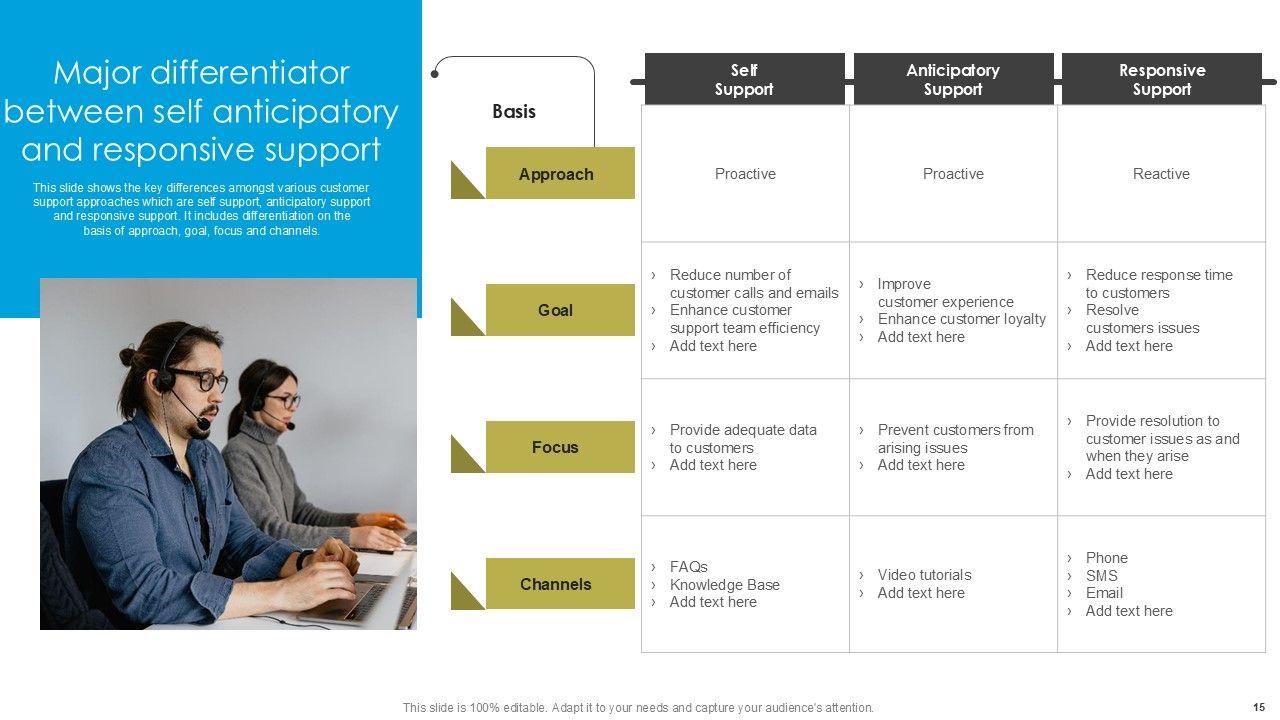 Major differentiator between self anticipatory and responsive support

This slide shows the key differences amongst various customer support approaches which are self support, anticipatory support and responsive support. It includes differentiation on the basis of approach, goal, focus and channels.

| Basis | Self Support | Anticipatory Support | Responsive Support |
|---|---|---|---|
| Approach | Proactive | Proactive | Reactive |
| Goal | › Reduce number of customer calls and emails › Enhance customer support team efficiency › Add text here | › Improve customer experience › Enhance customer loyalty › Add text here | › Reduce response time to customers › Resolve customers issues › Add text here |
| Focus | › Provide adequate data to customers › Add text here | › Prevent customers from arising issues › Add text here | › Provide resolution to customer issues as and when they arise › Add text here |
| Channels | › FAQs › Knowledge Base › Add text here | › Video tutorials › Add text here | › Phone › SMS › Email › Add text here |

This slide is 100% editable. Adapt it to your needs and capture your audience's attention.

15